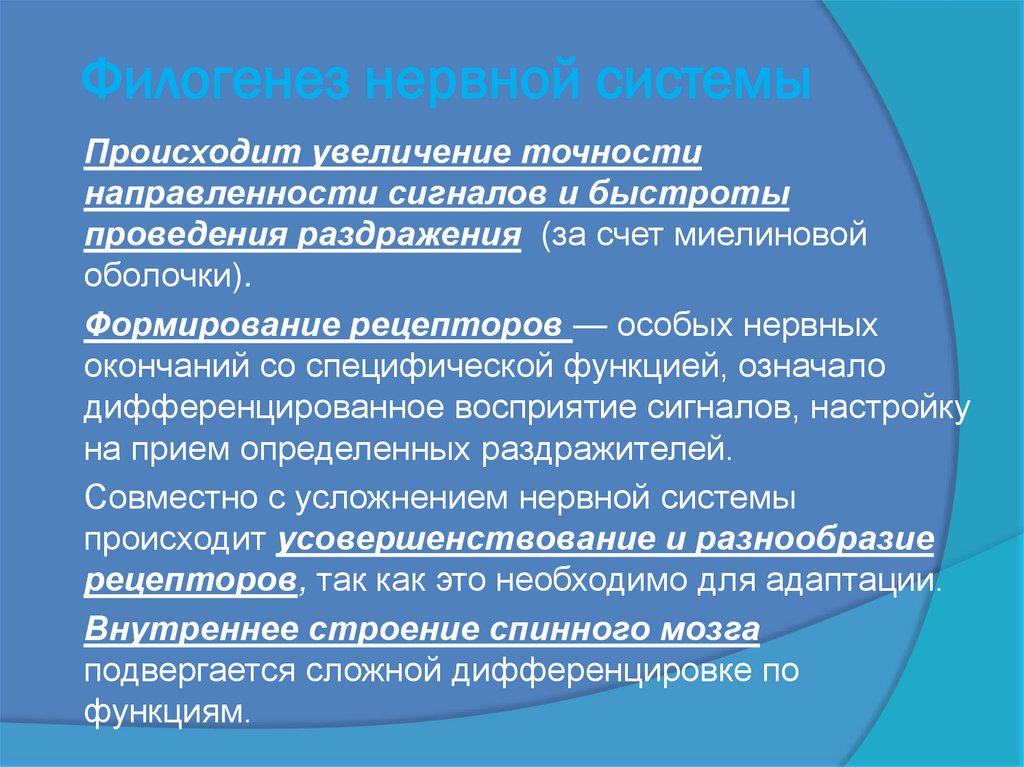 Филогенез нервной системы

Происходит увеличение точности направленности сигналов и быстроты проведения раздражения (за счет миелиновой оболочки).

Формирование рецепторов — особых нервных окончаний со специфической функцией, означало дифференцированное восприятие сигналов, настройку на прием определенных раздражителей.

Совместно с усложнением нервной системы происходит усовершенствование и разнообразие рецепторов, так как это необходимо для адаптации.

Внутреннее строение спинного мозга подвергается сложной дифференцировке по функциям.